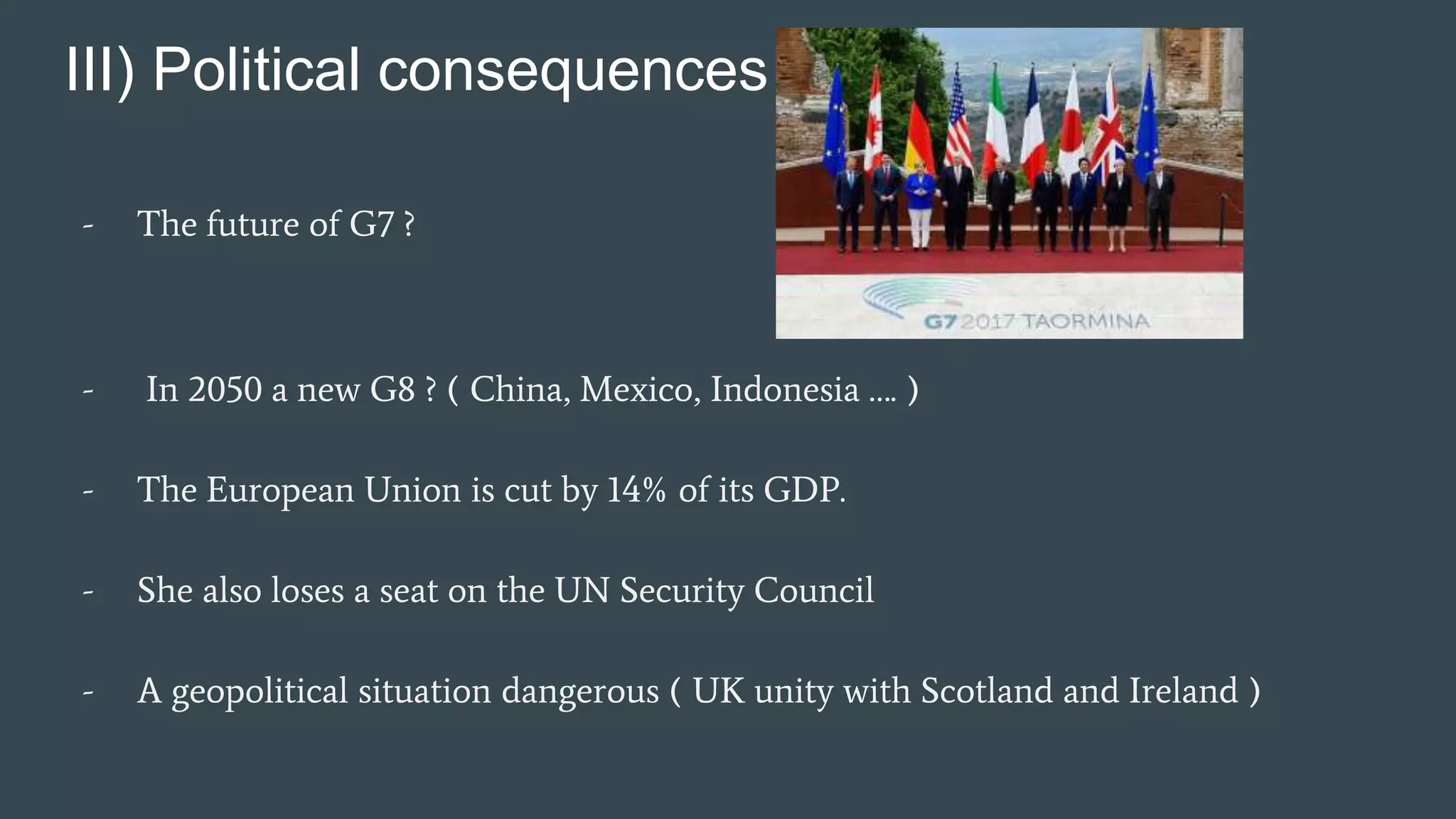 III) Political consequences

G7 2017 TAORMINA

- The future of G7 ?

- In 2050 a new G8 ? ( China, Mexico, Indonesia .... )

- The European Union is cut by 14% of its GDP.

- She also loses a seat on the UN Security Council

- A geopolitical situation dangerous ( UK unity with Scotland and Ireland )